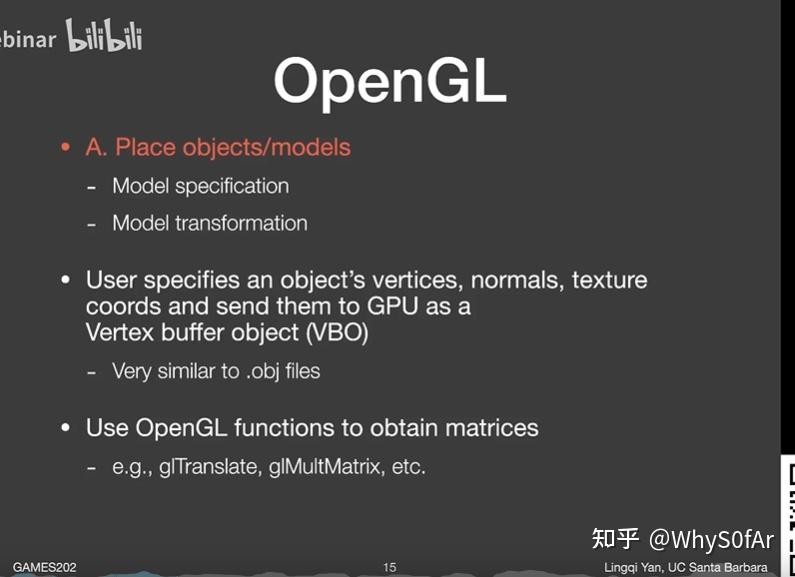 ebinar bilibili

OpenGL

• A. Place objects/models
- Model specification
- Model transformation

• User specifies an object's vertices, normals, texture coords and send them to GPU as a Vertex buffer object (VBO)
- Very similar to .obj files

• Use OpenGL functions to obtain matrices
- e.g., glTranslate, glMultMatrix, etc.

知乎 @WhyS0fAr

GAMES202 15 Lingqi Yan, UC Santa Barbara